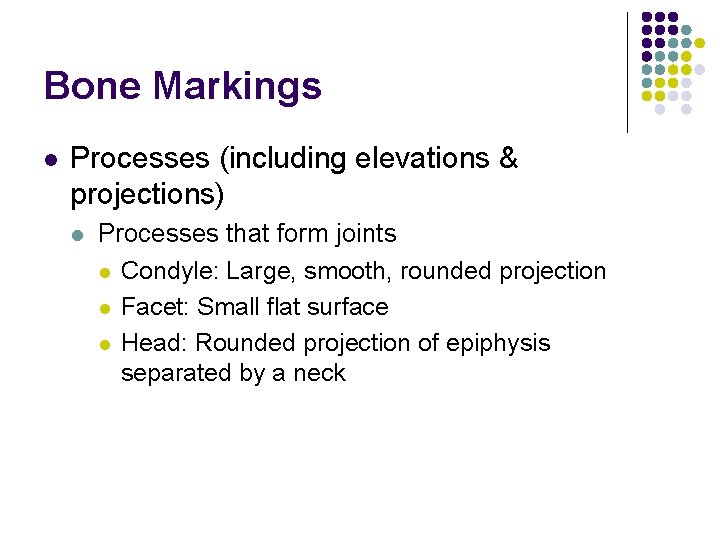 Bone Markings

- Processes (including elevations & projections)
  - Processes that form joints
    - Condyle: Large, smooth, rounded projection
    - Facet: Small flat surface
    - Head: Rounded projection of epiphysis separated by a neck